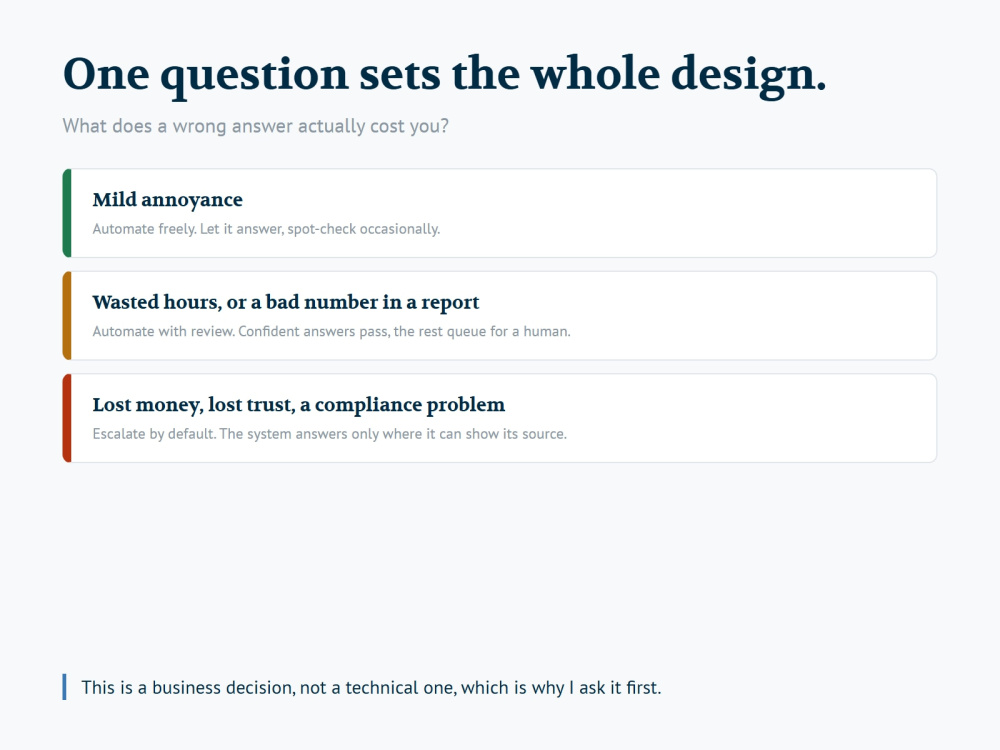 One question sets the whole design.

What does a wrong answer actually cost you?

Mild annoyance

Automate freely. Let it answer, spot-check occasionally.

Wasted hours, or a bad number in a report

Automate with review. Confident answers pass, the rest queue for a human.

Lost money, lost trust, a compliance problem

Escalate by default. The system answers only where it can show its source.

This is a business decision, not a technical one, which is why I ask it first.